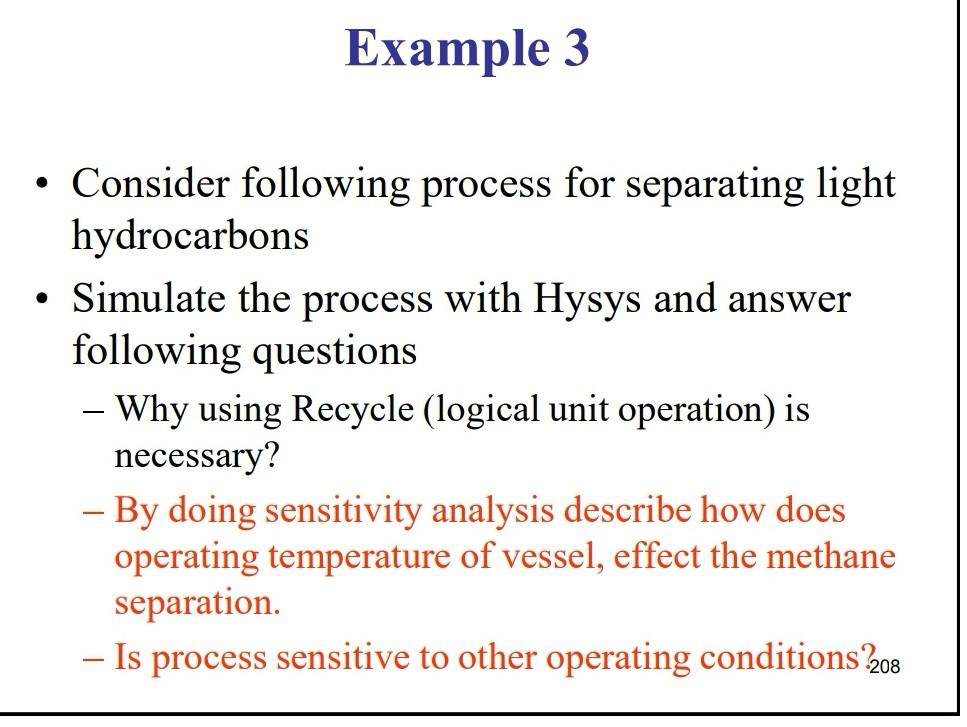 Example 3

• Consider following process for separating light hydrocarbons

• Simulate the process with Hysys and answer following questions

– Why using Recycle (logical unit operation) is necessary?

– By doing sensitivity analysis describe how does operating temperature of vessel, effect the methane separation.

– Is process sensitive to other operating conditions?

208